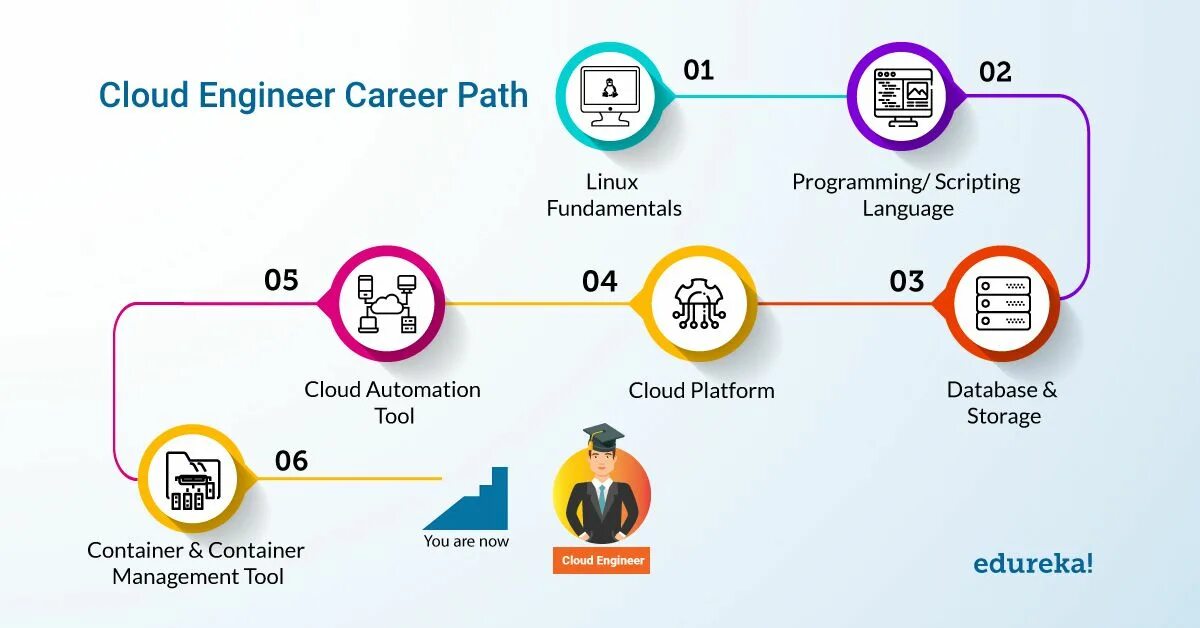 Cloud Engineer Career Path

01

Linux Fundamentals

02

Programming/ Scripting Language

03

Database & Storage

04

Cloud Platform

05

Cloud Automation Tool

06

Container & Container Management Tool

You are now

Cloud Engineer

edureka!